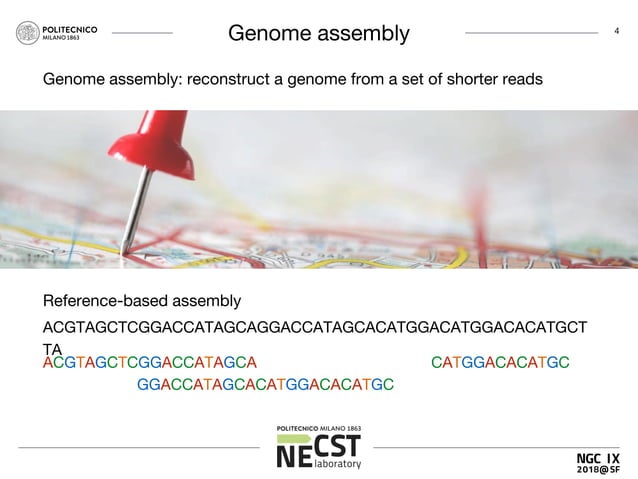 POLITECNICO MILANO 1863

Genome assembly

4

Genome assembly: reconstruct a genome from a set of shorter reads

Reference-based assembly

ACGTAGCTCGGACCATAGCAGGACCATAGCACATGGACATGGACACATGCTTA

ACGTAGCTCGGACCATAGCA CATGGACACATGC

GGACCATAGCACATGGACACATGC

POLITECNICO MILANO 1863

NECST laboratory

NGC IX 2018@SF